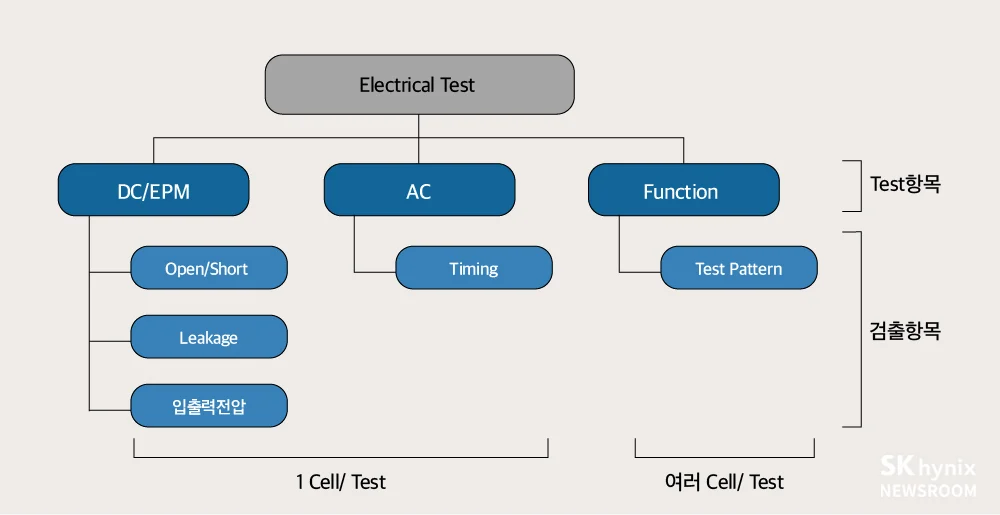 Electrical Test

DC/EPM

AC

Function

Test항목

Open/Short

Leakage

입출력전압

Timing

Test Pattern

검출항목

1 Cell/ Test

여러 Cell/ Test

SK hynix
NEWSROOM